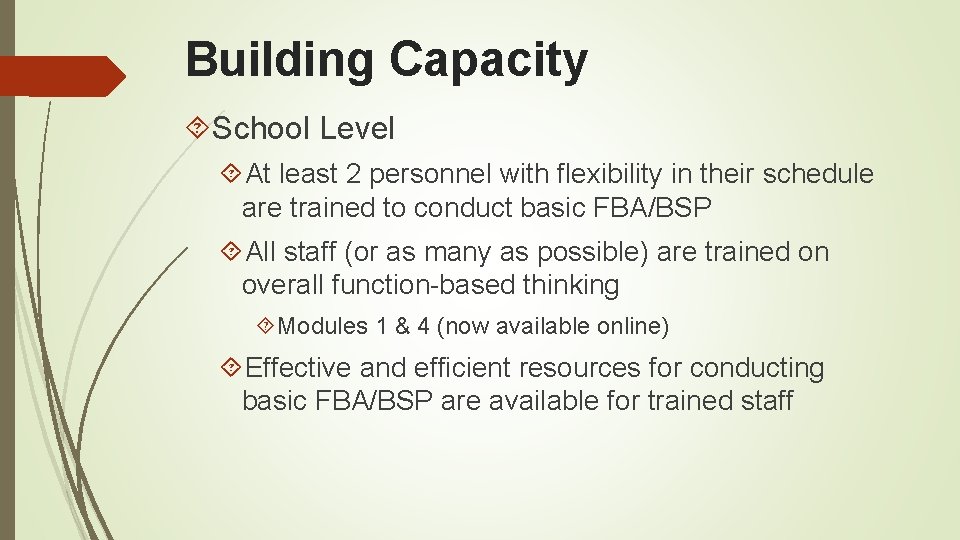 Building Capacity

School Level

At least 2 personnel with flexibility in their schedule are trained to conduct basic FBA/BSP

All staff (or as many as possible) are trained on overall function-based thinking

Modules 1 & 4 (now available online)

Effective and efficient resources for conducting basic FBA/BSP are available for trained staff